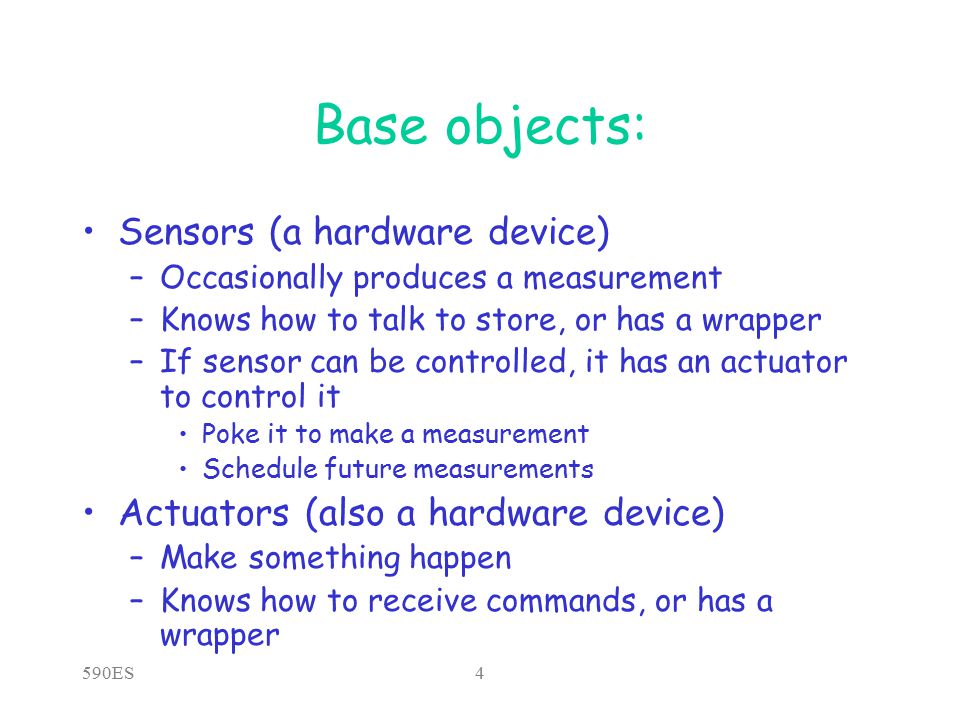 Base objects:

• Sensors (a hardware device)
  – Occasionally produces a measurement
  – Knows how to talk to store, or has a wrapper
  – If sensor can be controlled, it has an actuator to control it
    • Poke it to make a measurement
    • Schedule future measurements
• Actuators (also a hardware device)
  – Make something happen
  – Knows how to receive commands, or has a wrapper

590ES

4